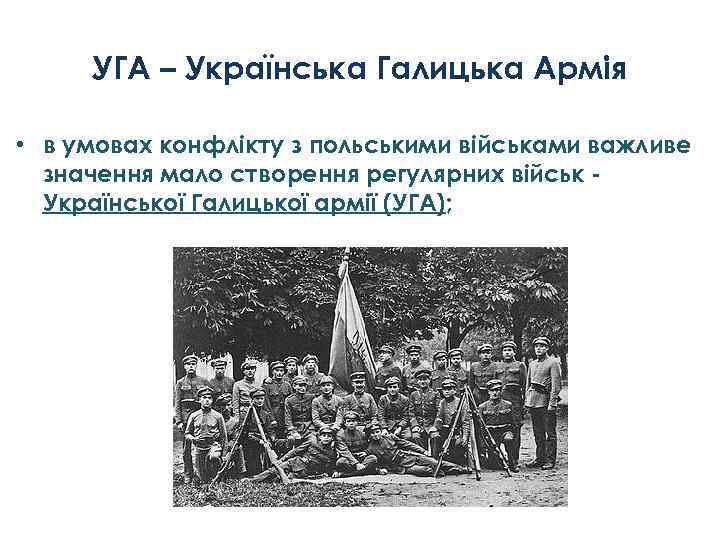 УГА – Українська Галицька Армія

• в умовах конфлікту з польськими військами важливе значення мало створення регулярних військ - Української Галицької армії (УГА);